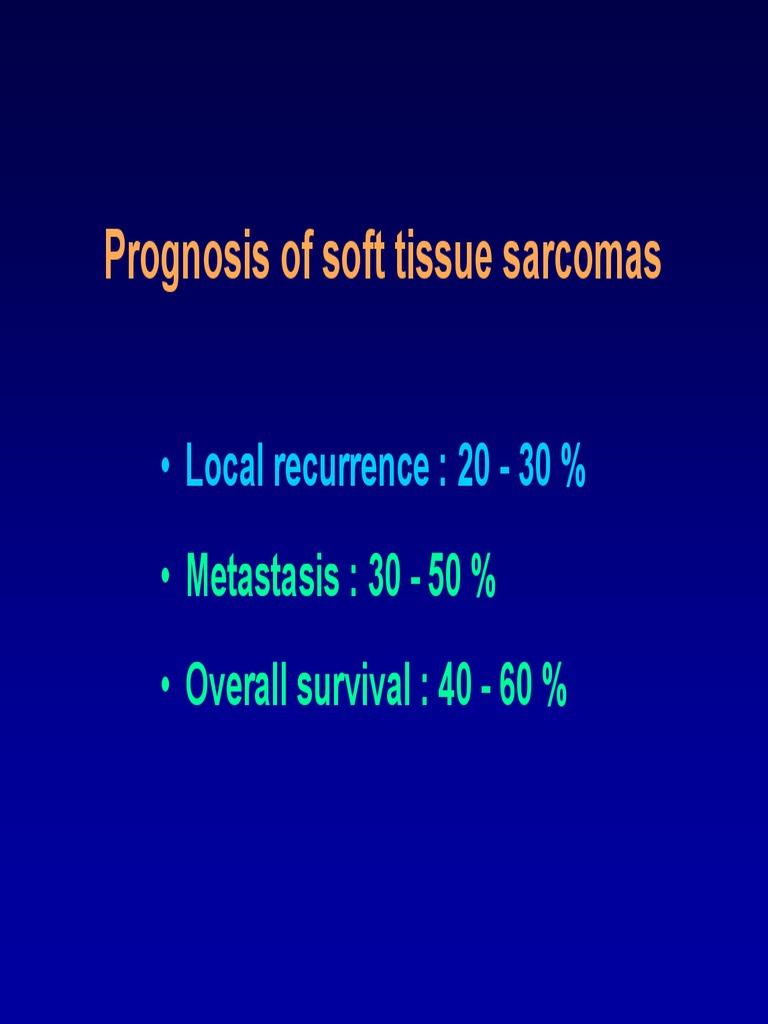 Prognosis of soft tissue sarcomas

• Local recurrence : 20 - 30 %

• Metastasis : 30 - 50 %

• Overall survival : 40 - 60 %